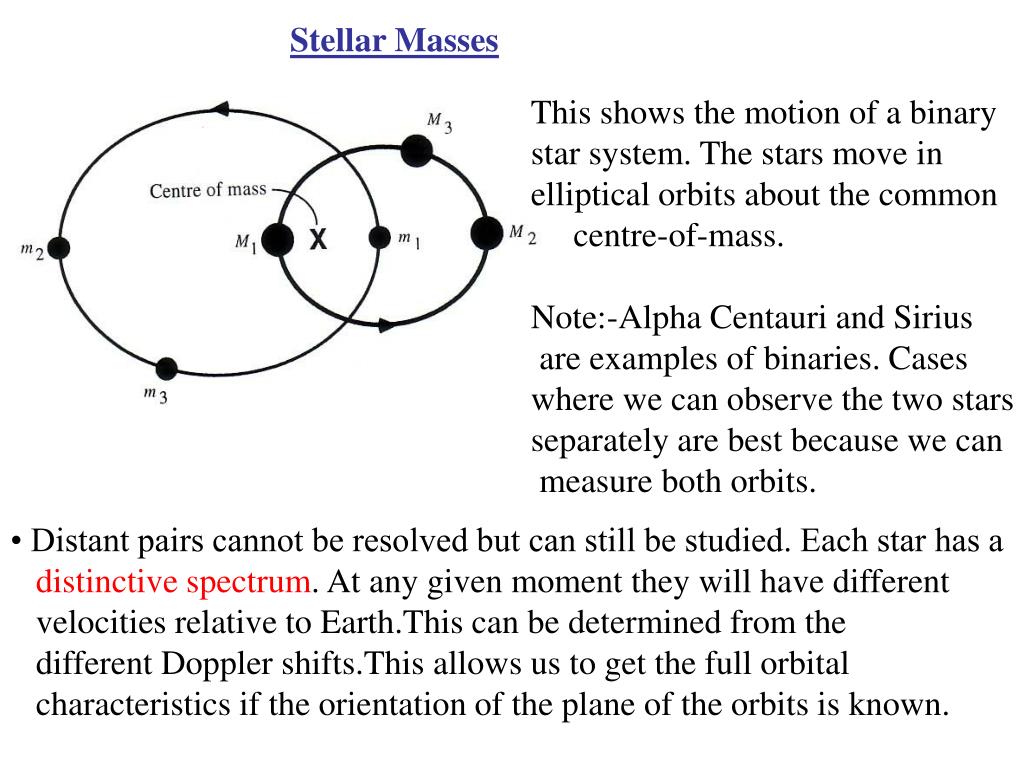 Stellar Masses

$M_3$

Centre of mass

$m_2$

$M_1$

X

$m_1$

$M_2$

$m_3$

This shows the motion of a binary star system. The stars move in elliptical orbits about the common centre-of-mass.

Note:-Alpha Centauri and Sirius are examples of binaries. Cases where we can observe the two stars separately are best because we can measure both orbits.

• Distant pairs cannot be resolved but can still be studied. Each star has a distinctive spectrum. At any given moment they will have different velocities relative to Earth.This can be determined from the different Doppler shifts.This allows us to get the full orbital characteristics if the orientation of the plane of the orbits is known.